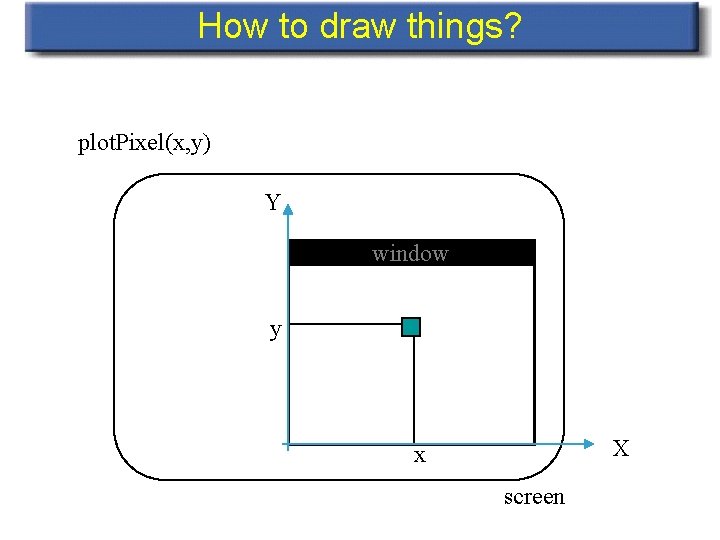 How to draw things?

plotPixel(x,y)

Y

window

y

x

X

screen